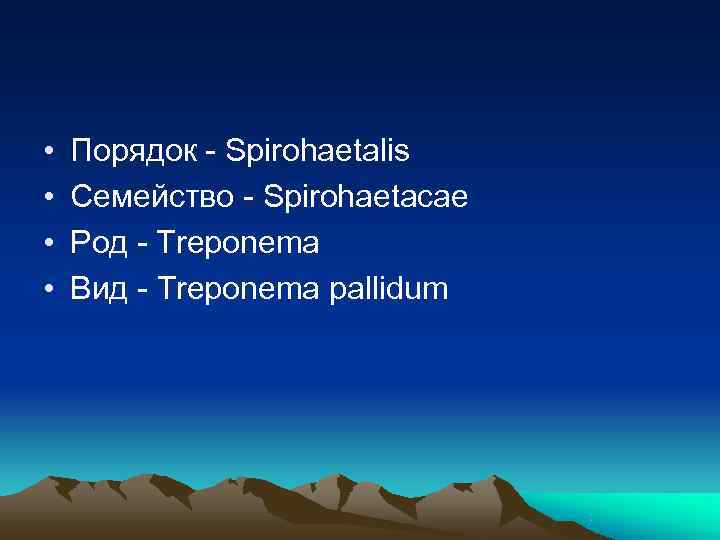 • Порядок - Spirohaetalis
• Семейство - Spirohaetacae
• Род - Treponema
• Вид - Treponema pallidum